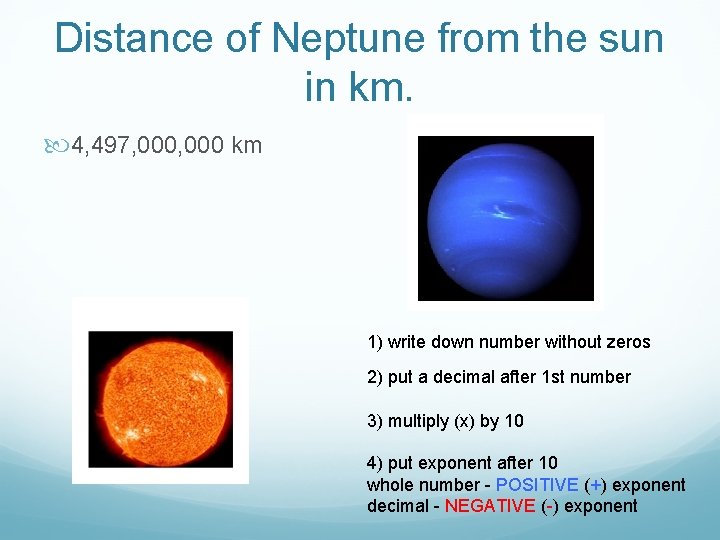 Distance of Neptune from the sun in km.

4,497,000,000 km

1) write down number without zeros

2) put a decimal after 1st number

3) multiply (x) by 10

4) put exponent after 10
whole number - POSITIVE (+) exponent
decimal - NEGATIVE (-) exponent